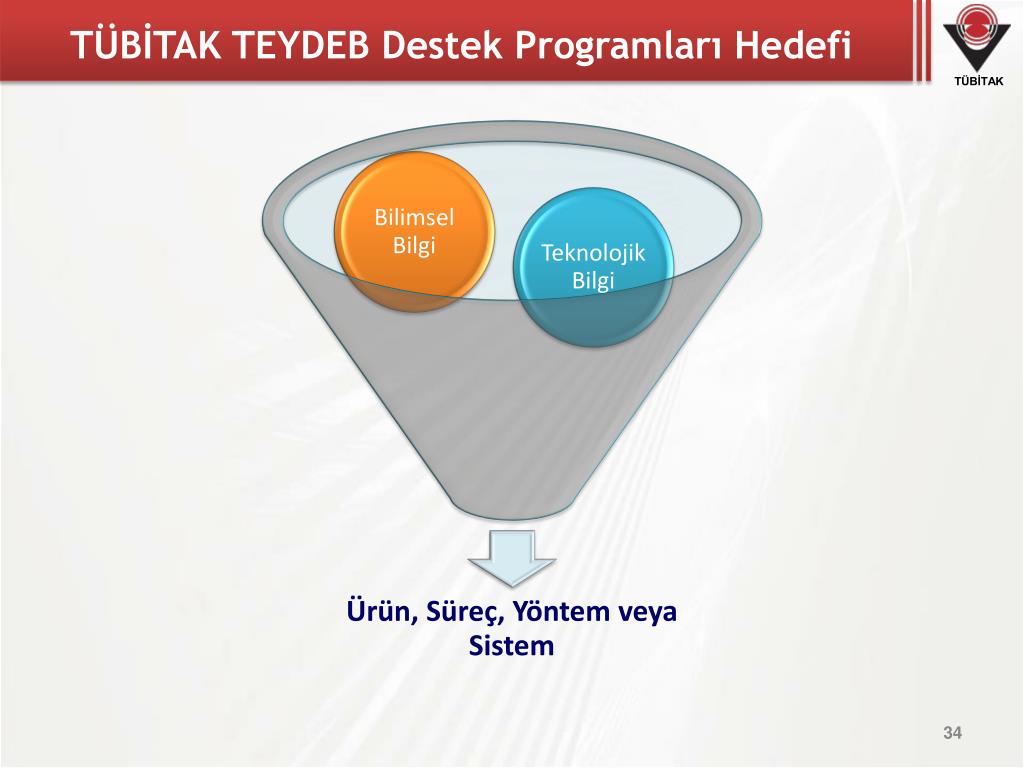 TÜBİTAK TEYDEB Destek Programları Hedefi

TÜBİTAK

Bilimsel Bilgi

Teknolojik Bilgi

Ürün, Süreç, Yöntem veya Sistem

34